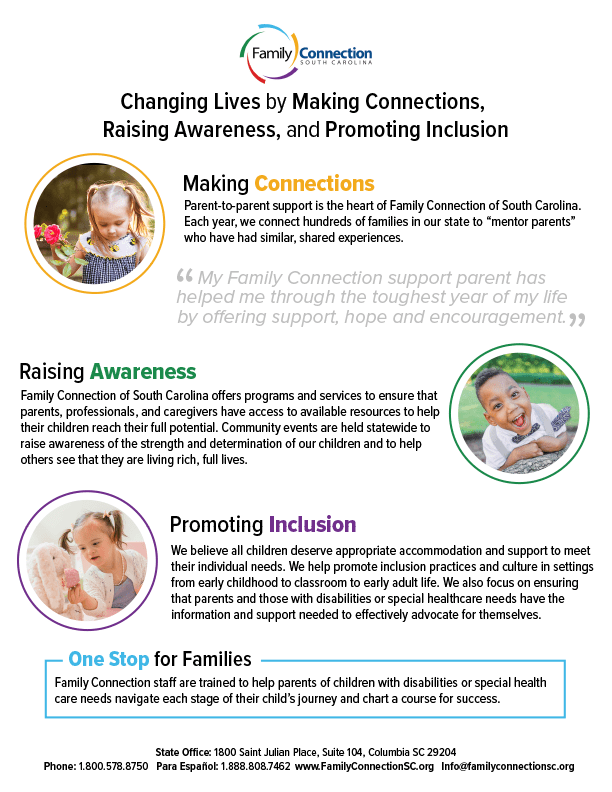 Family Connection
SOUTH CAROLINA

Changing Lives by Making Connections, Raising Awareness, and Promoting Inclusion

Making Connections

Parent-to-parent support is the heart of Family Connection of South Carolina. Each year, we connect hundreds of families in our state to "mentor parents" who have had similar, shared experiences.

“ My Family Connection support parent has helped me through the toughest year of my life by offering support, hope and encouragement. ”

Raising Awareness

Family Connection of South Carolina offers programs and services to ensure that parents, professionals, and caregivers have access to available resources to help their children reach their full potential. Community events are held statewide to raise awareness of the strength and determination of our children and to help others see that they are living rich, full lives.

Promoting Inclusion

We believe all children deserve appropriate accommodation and support to meet their individual needs. We help promote inclusion practices and culture in settings from early childhood to classroom to early adult life. We also focus on ensuring that parents and those with disabilities or special healthcare needs have the information and support needed to effectively advocate for themselves.

One Stop for Families

Family Connection staff are trained to help parents of children with disabilities or special health care needs navigate each stage of their child's journey and chart a course for success.

State Office: 1800 Saint Julian Place, Suite 104, Columbia SC 29204
Phone: 1.800.578.8750 Para Español: 1.888.808.7462 www.FamilyConnectionSC.org Info@familyconnectionsc.org